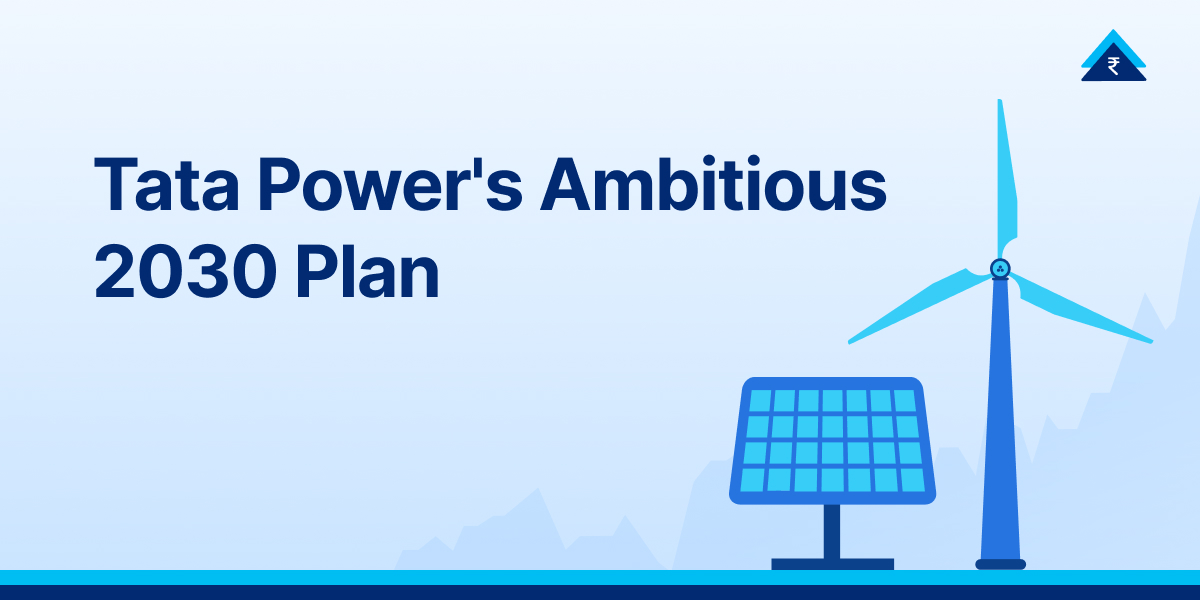 ₹

Tata Power's Ambitious 2030 Plan